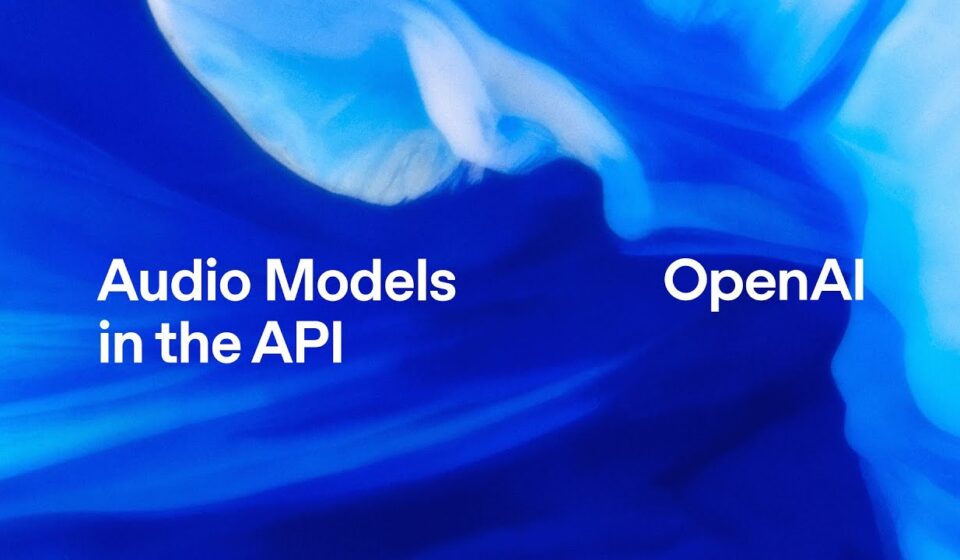 Audio Models in the API

OpenAI